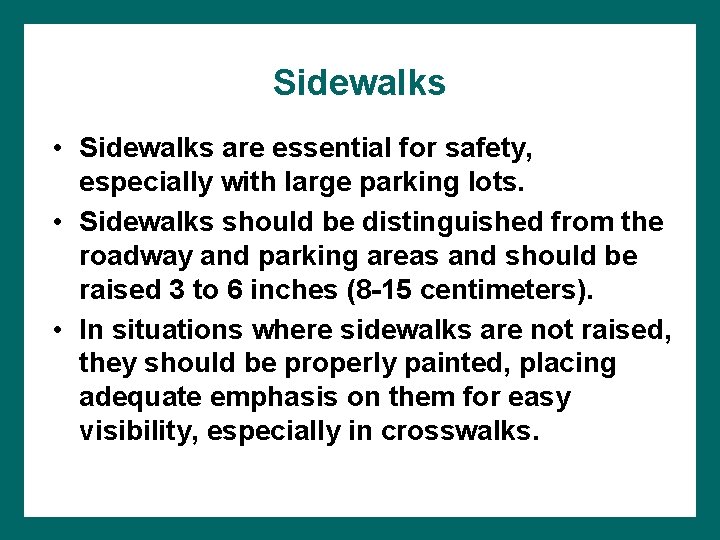 Sidewalks

• Sidewalks are essential for safety, especially with large parking lots.

• Sidewalks should be distinguished from the roadway and parking areas and should be raised 3 to 6 inches (8-15 centimeters).

• In situations where sidewalks are not raised, they should be properly painted, placing adequate emphasis on them for easy visibility, especially in crosswalks.